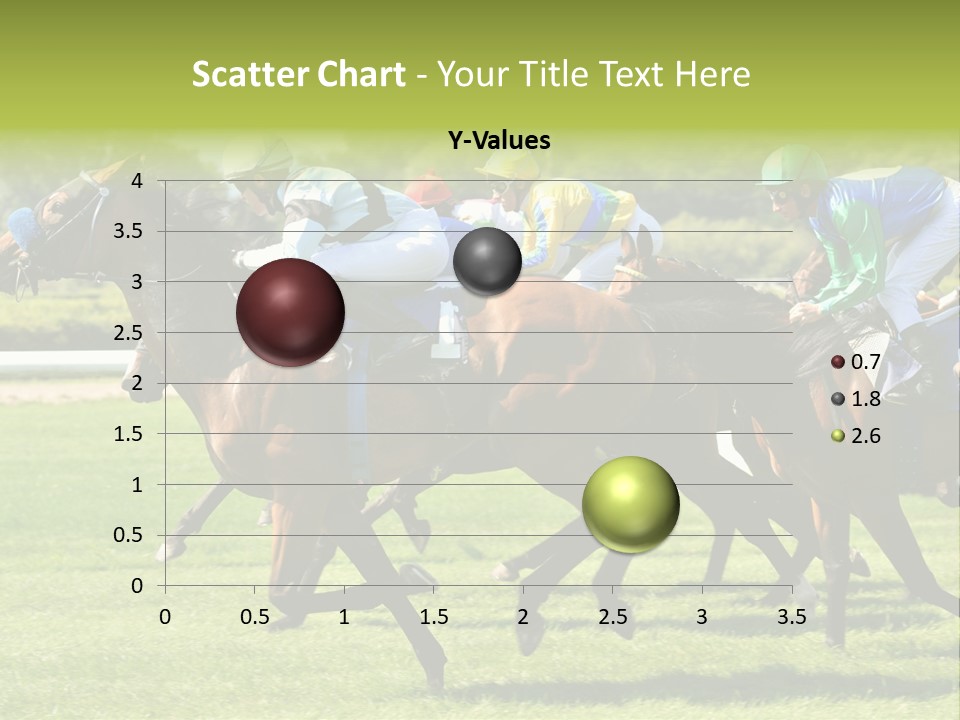 Scatter Chart - Your Title Text Here

Y-Values

4
3.5
3
2.5
2
1.5
1
0.5
0

0 0.5 1 1.5 2 2.5 3 3.5

0.7
1.8
2.6